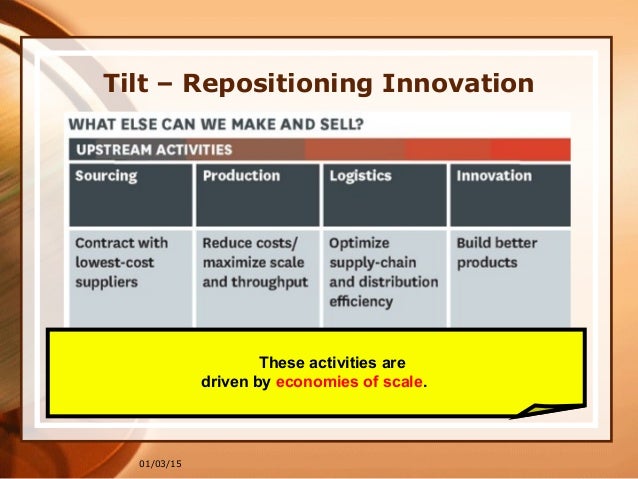 Tilt – Repositioning Innovation

WHAT ELSE CAN WE MAKE AND SELL?

UPSTREAM ACTIVITIES

| Sourcing | Production | Logistics | Innovation |
|---|---|---|---|
| Contract with lowest-cost suppliers | Reduce costs/ maximize scale and throughput | Optimize supply-chain and distribution efficiency | Build better products |

These activities are driven by economies of scale.

01/03/15